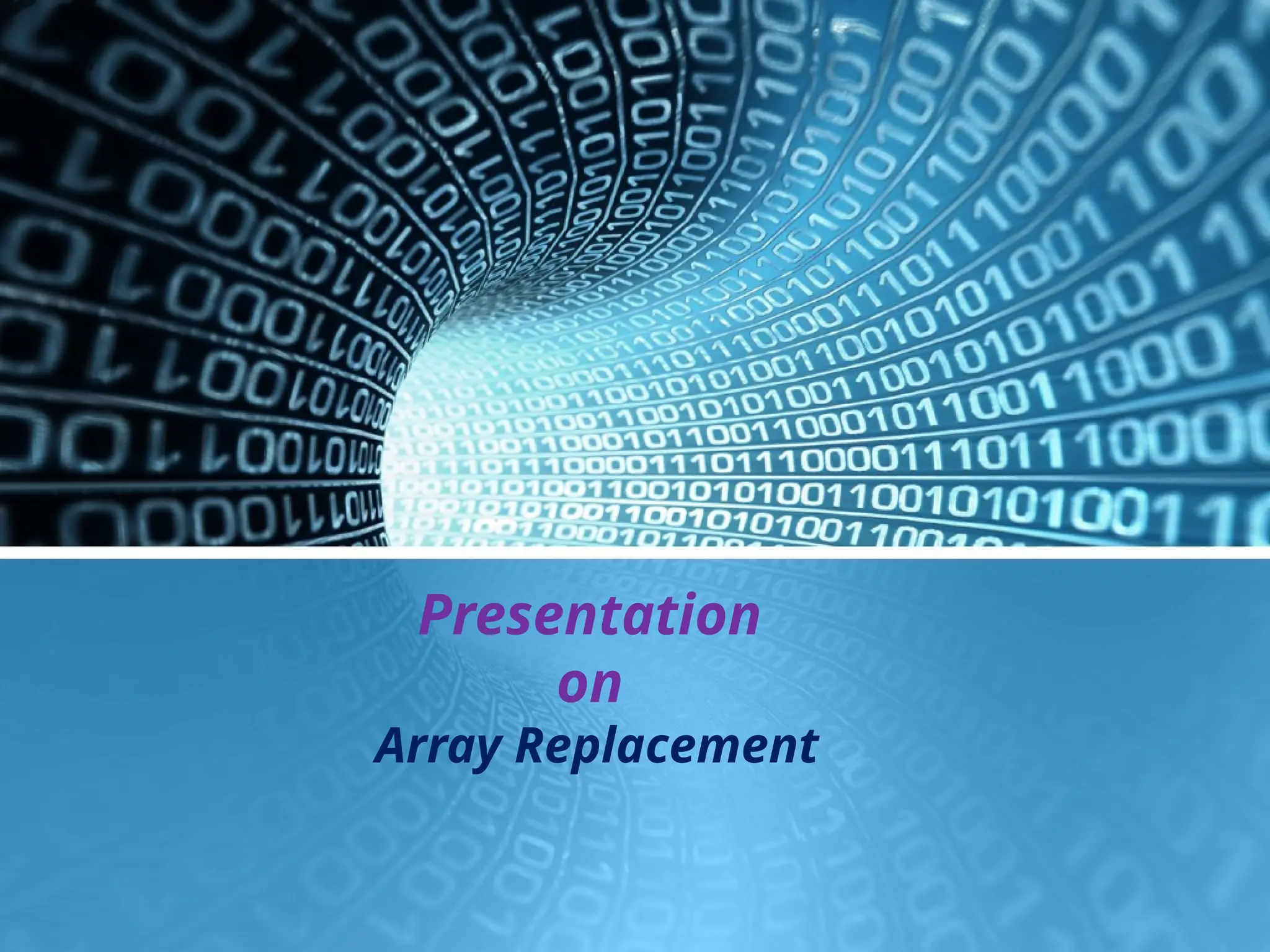 Presentation
on
Array Replacement